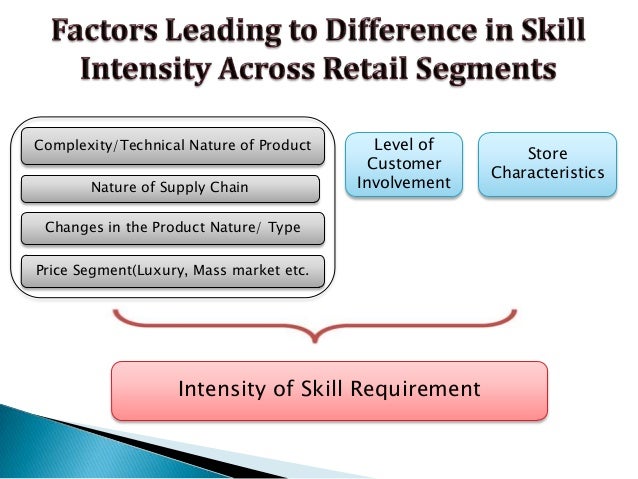 Factors Leading to Difference in Skill Intensity Across Retail Segments

Complexity/Technical Nature of Product

Nature of Supply Chain

Changes in the Product Nature/ Type

Price Segment(Luxury, Mass market etc.

Level of Customer Involvement

Store Characteristics

Intensity of Skill Requirement